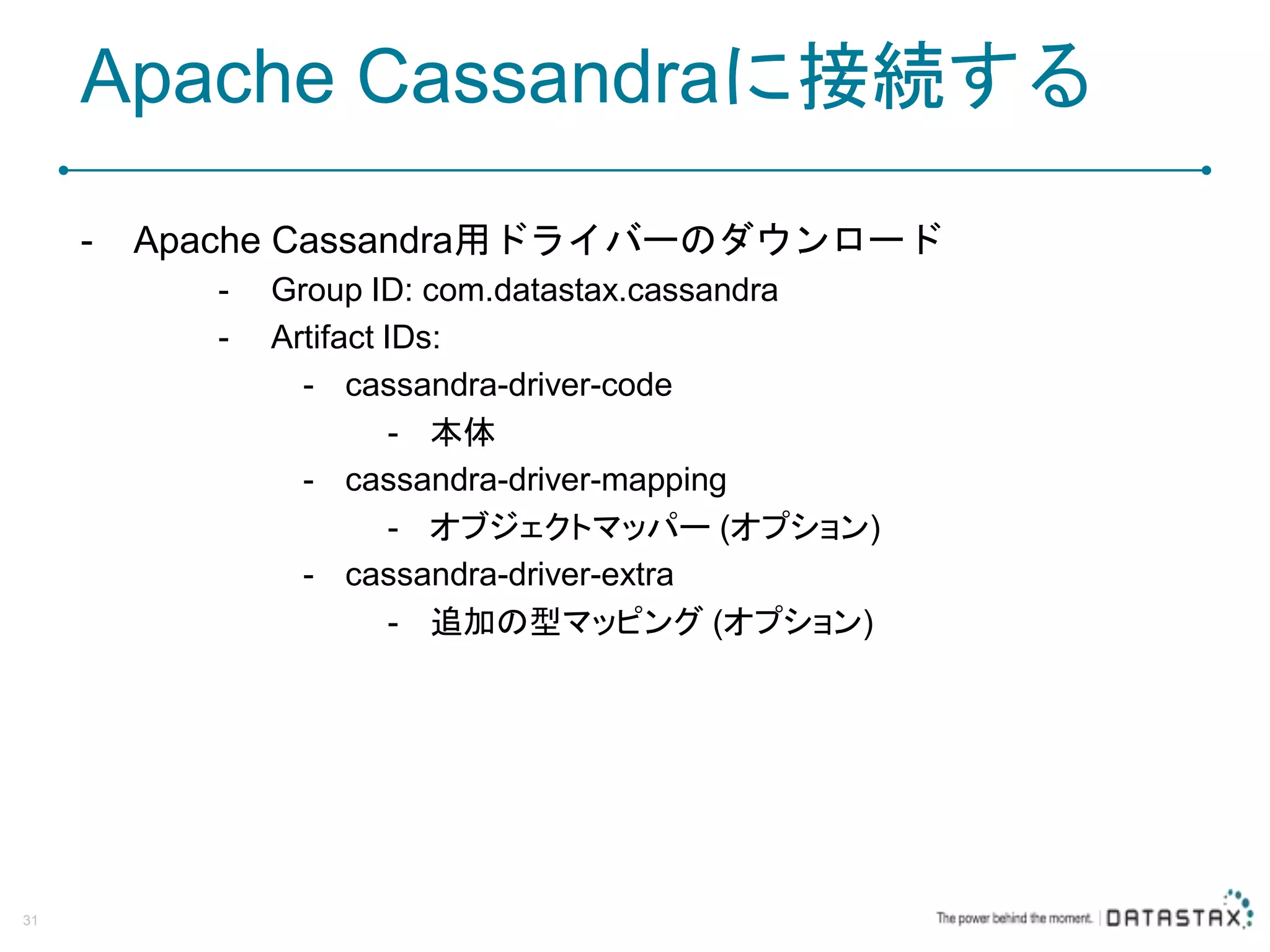 Apache Cassandraに接続する

- Apache Cassandra用ドライバーのダウンロード
- Group ID: com.datastax.cassandra
- Artifact IDs:
- cassandra-driver-code
- 本体
- cassandra-driver-mapping
- オブジェクトマッパー (オプション)
- cassandra-driver-extra
- 追加の型マッピング (オプション)

31

The power behind the moment. | DATASTAX